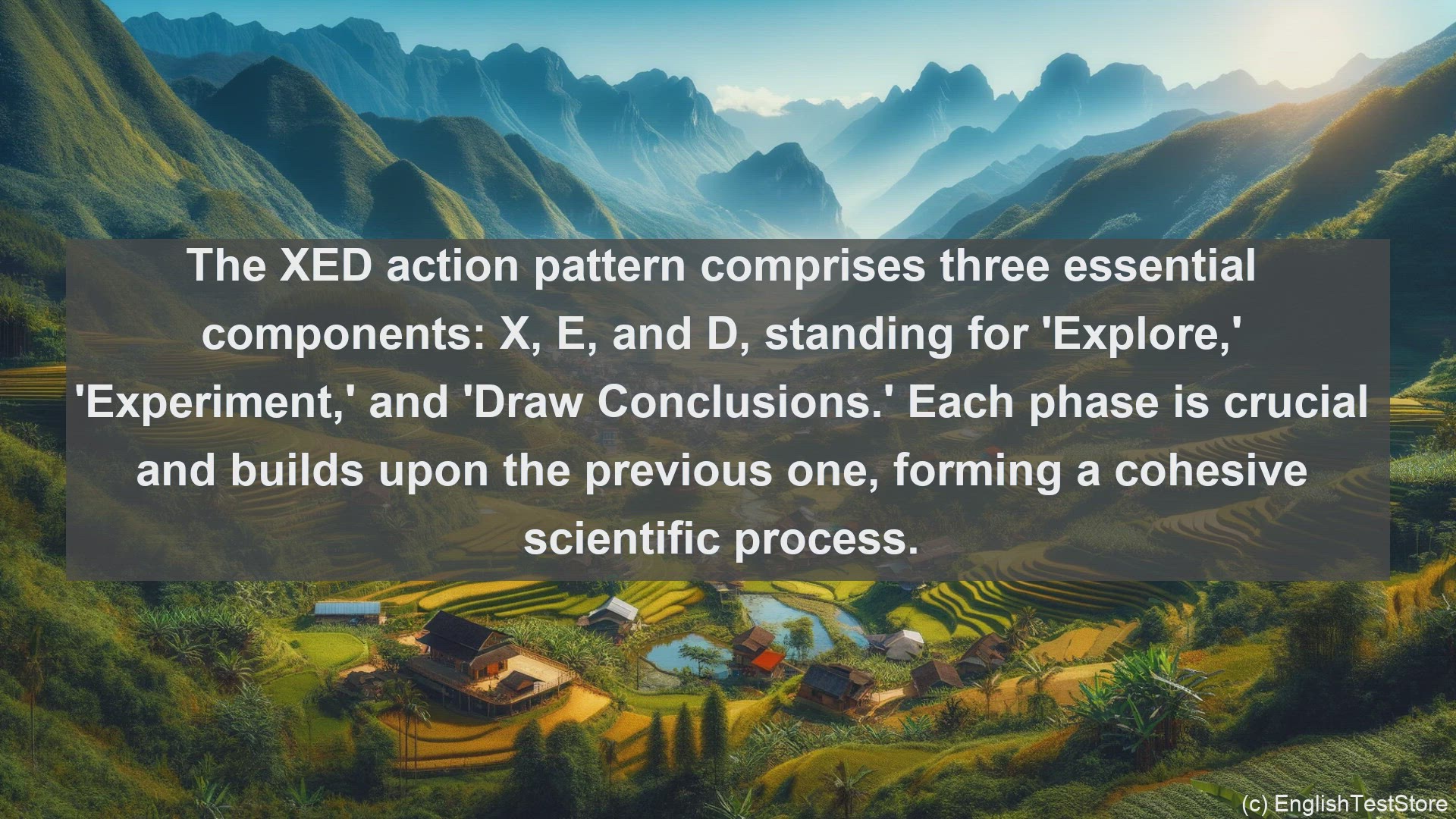 The XED action pattern comprises three essential components: X, E, and D, standing for 'Explore,' 'Experiment,' and 'Draw Conclusions.' Each phase is crucial and builds upon the previous one, forming a cohesive scientific process.

(c) EnglishTestStore